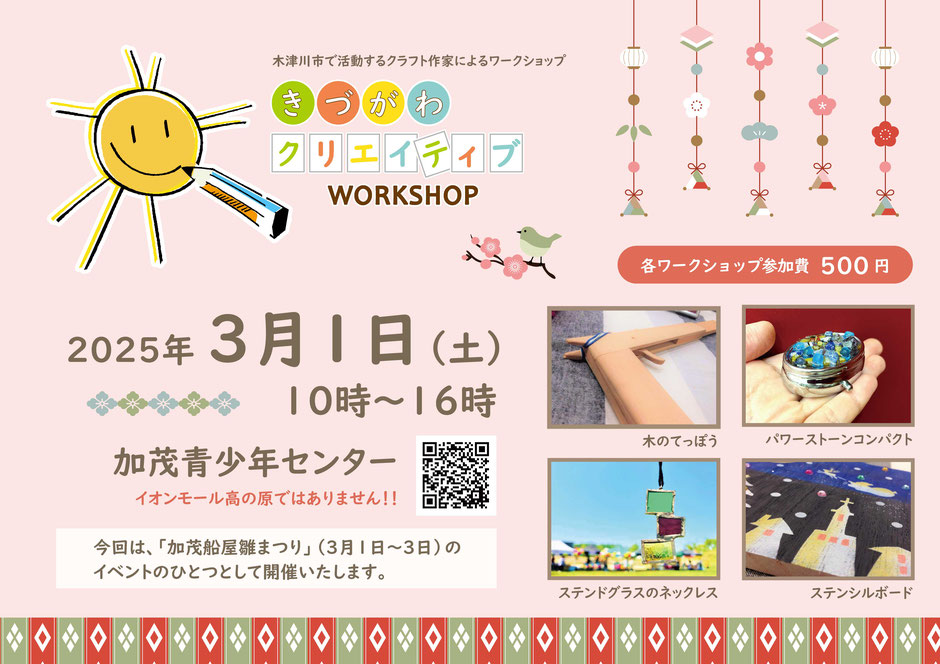 木津川市で活動するクラフト作家によるワークショップ

きづがわ

クリエイティブ

WORKSHOP

各ワークショップ参加費 500円

2025年 3月1日（土）

10時～16時

加茂青少年センター

イオンモール高の原ではありません!!

今回は、「加茂船屋雛まつり」（3月1日～3日）のイベントのひとつとして開催いたします。

木のてっぽう

パワーストーンコンパクト

ステンドグラスのネックレス

ステンシルボード